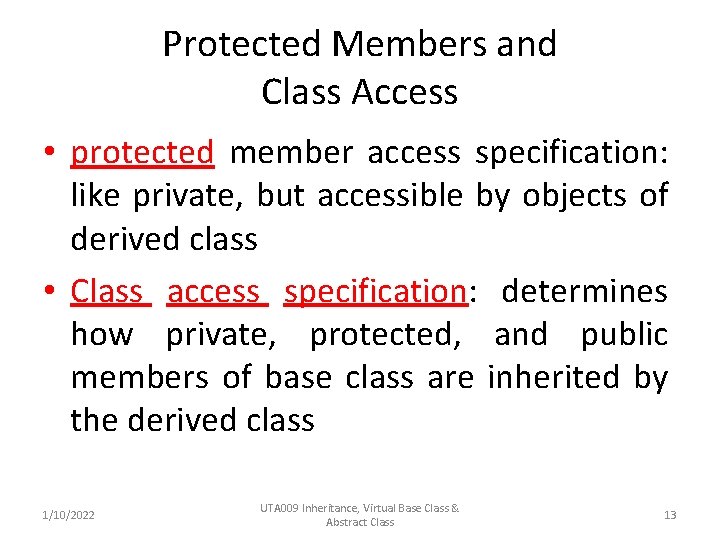 Protected Members and Class Access

• protected member access specification: like private, but accessible by objects of derived class

• Class access specification: determines how private, protected, and public members of base class are inherited by the derived class

1/10/2022

UTA009 Inheritance, Virtual Base Class & Abstract Class

13